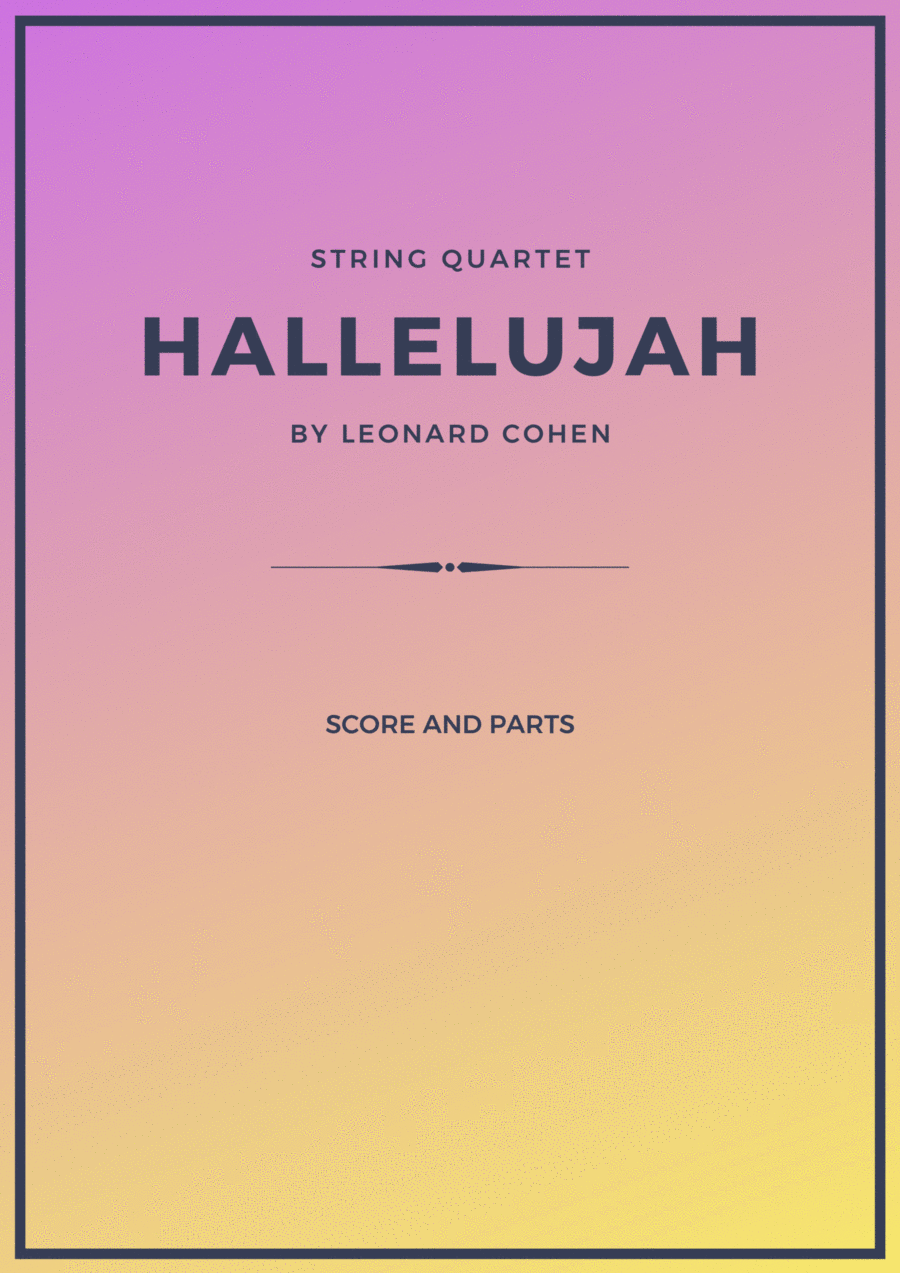 STRING QUARTET

HALLELUJAH

BY LEONARD COHEN

SCORE AND PARTS